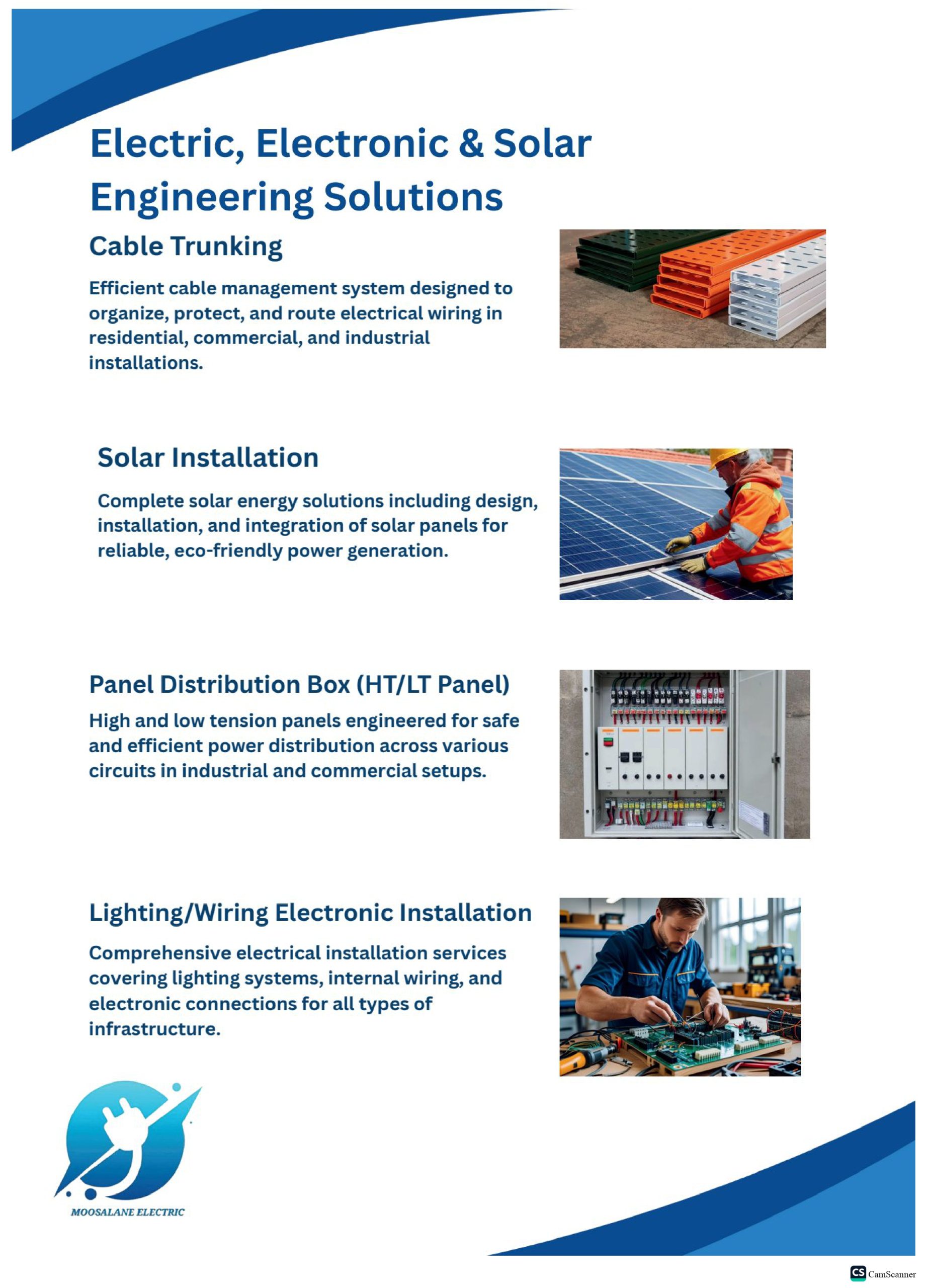 Electric, Electronic & Solar Engineering Solutions

Cable Trunking

Efficient cable management system designed to organize, protect, and route electrical wiring in residential, commercial, and industrial installations.

Solar Installation

Complete solar energy solutions including design, installation, and integration of solar panels for reliable, eco-friendly power generation.

Panel Distribution Box (HT/LT Panel)

High and low tension panels engineered for safe and efficient power distribution across various circuits in industrial and commercial setups.

Lighting/Wiring Electronic Installation

Comprehensive electrical installation services covering lighting systems, internal wiring, and electronic connections for all types of infrastructure.

MOOSALANE ELECTRIC

CS CamScanner